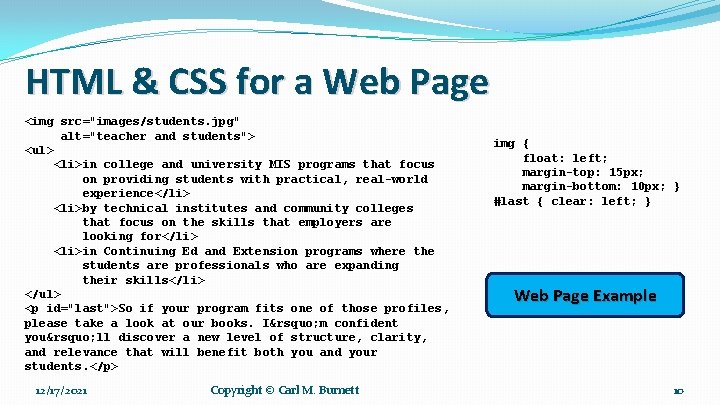 HTML & CSS for a Web Page

<img src="images/students.jpg"
alt="teacher and students">
<ul>
<li>in college and university MIS programs that focus on providing students with practical, real-world experience</li>
<li>by technical institutes and community colleges that focus on the skills that employers are looking for</li>
<li>in Continuing Ed and Extension programs where the students are professionals who are expanding their skills</li>
</ul>
<p id="last">So if your program fits one of those profiles, please take a look at our books. I&rsquo;m confident you&rsquo;ll discover a new level of structure, clarity, and relevance that will benefit both you and your students.</p>

img {
float: left;
margin-top: 15px;
margin-bottom: 10px; }
#last { clear: left; }

Web Page Example

12/17/2021

Copyright © Carl M. Burnett

10